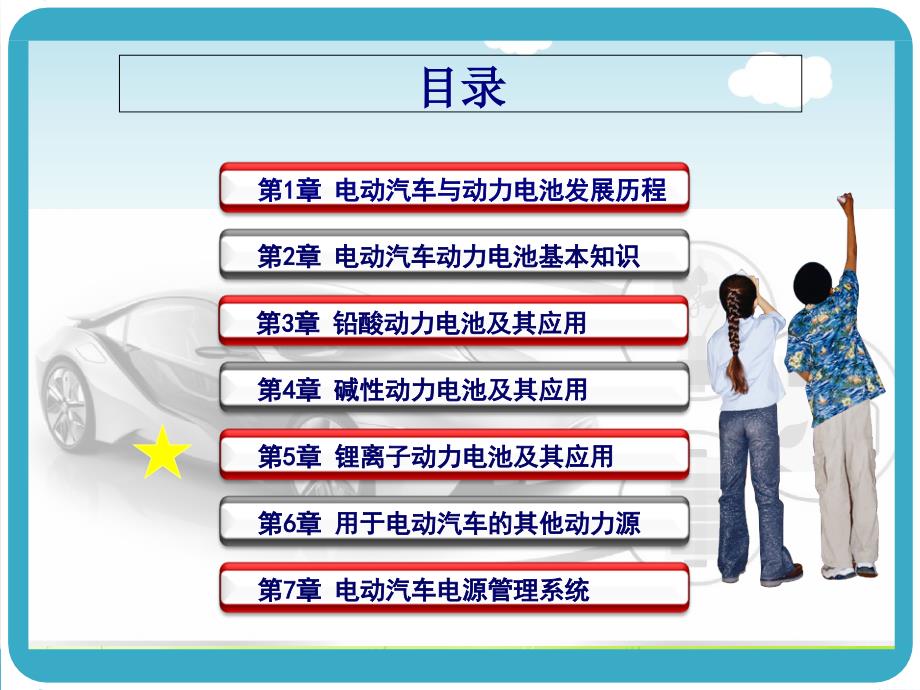 目录

第1章 电动汽车与动力电池发展历程

第2章 电动汽车动力电池基本知识

第3章 铅酸动力电池及其应用

第4章 碱性动力电池及其应用

第5章 锂离子动力电池及其应用

第6章 用于电动汽车的其他动力源

第7章 电动汽车电源管理系统